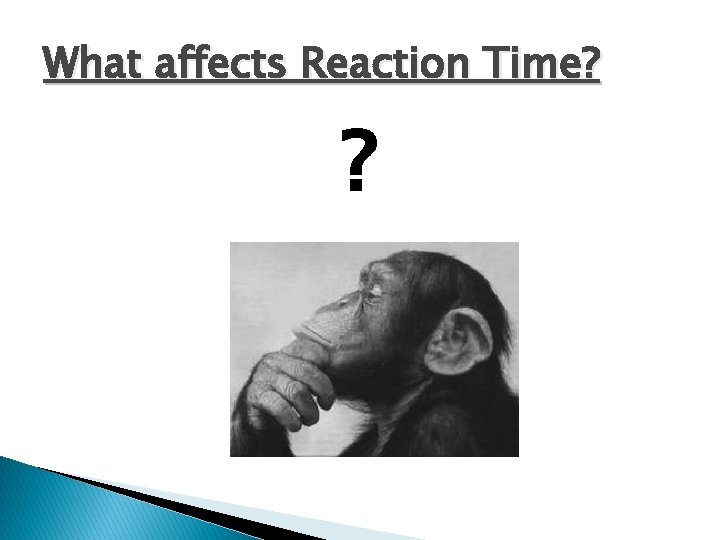 What affects Reaction Time?

?